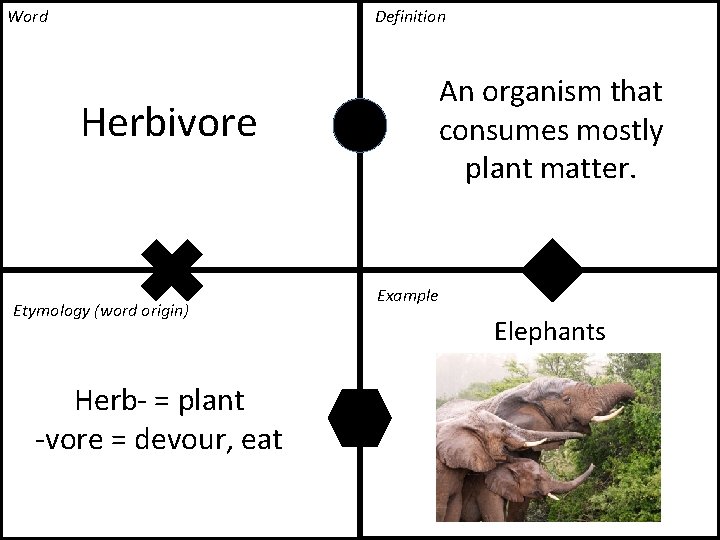 Word

Herbivore

Definition

An organism that consumes mostly plant matter.

Etymology (word origin)

Herb- = plant
-vore = devour, eat

Example

Elephants